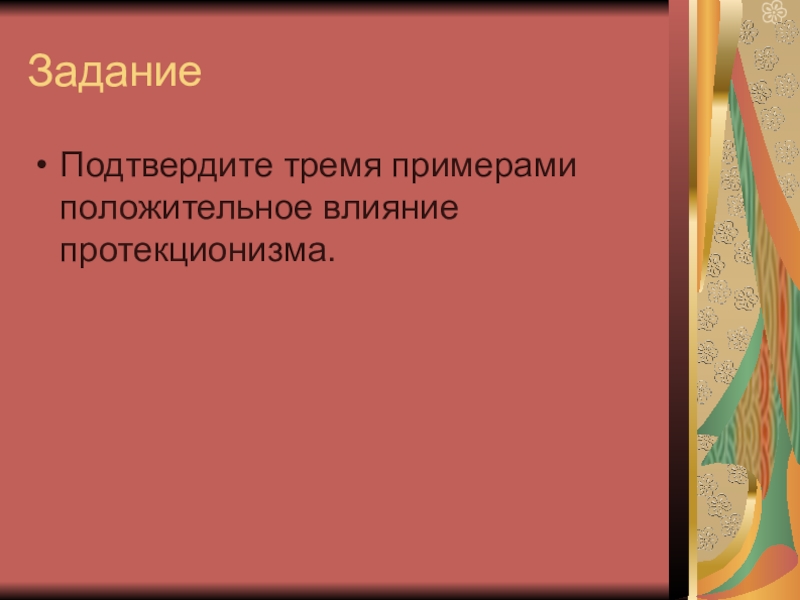 Задание

• Подтвердите тремя примерами положительное влияние протекционизма.